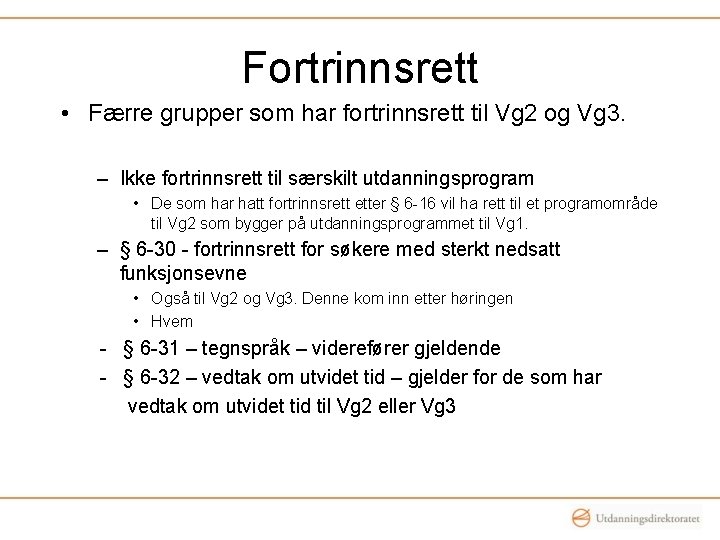 Fortrinnsrett

• Færre grupper som har fortrinnsrett til Vg2 og Vg3.

– Ikke fortrinnsrett til særskilt utdanningsprogram
• De som har hatt fortrinnsrett etter § 6-16 vil ha rett til et programområde til Vg2 som bygger på utdanningsprogrammet til Vg1.
– § 6-30 - fortrinnsrett for søkere med sterkt nedsatt funksjonsevne
• Også til Vg2 og Vg3. Denne kom inn etter høringen
• Hvem
- § 6-31 – tegnspråk – viderefører gjeldende
- § 6-32 – vedtak om utvidet tid – gjelder for de som har vedtak om utvidet tid til Vg2 eller Vg3

Utdanningsdirektoratet